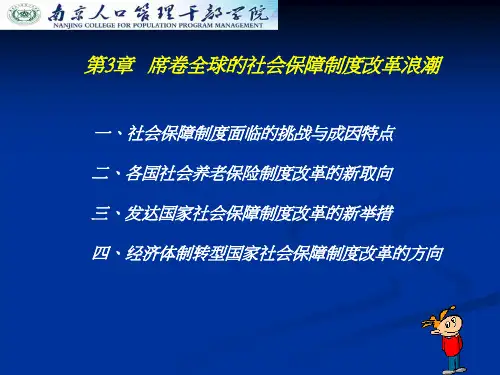 南京人口管理干部学院
NANJING COLLEGE FOR POPULATION PROGRAM MANAGEMENT

第3章 席卷全球的社会保障制度改革浪潮

一、社会保障制度面临的挑战与成因特点

二、各国社会养老保险制度改革的新取向

三、发达国家社会保障制度改革的新举措

四、经济体制转型国家社会保障制度改革的方向